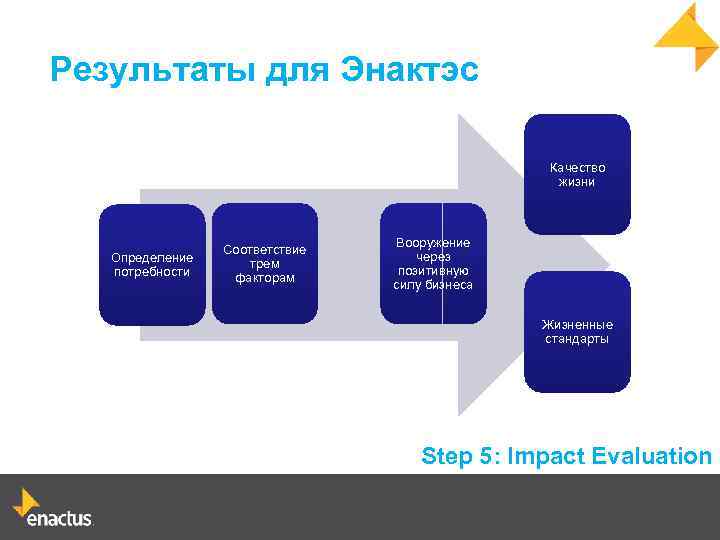 Результаты для Энактэс

Определение потребности

Соответствие трем факторам

Вооружение через позитивную силу бизнеса

Качество жизни

Жизненные стандарты

Step 5: Impact Evaluation

enactus